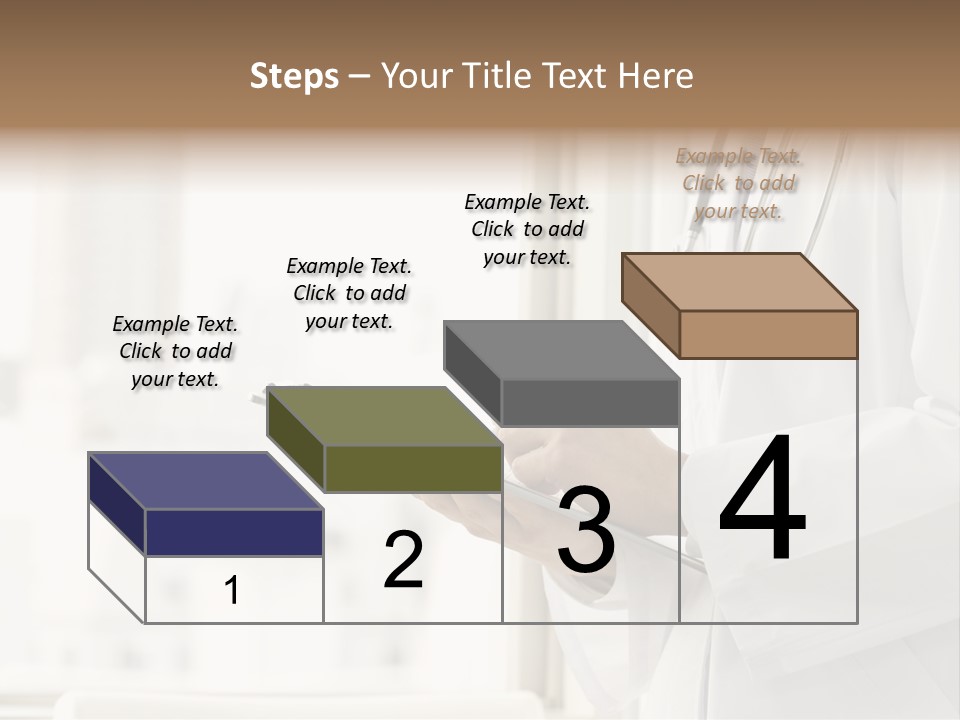 Steps – Your Title Text Here

Example Text. Click to add your text.

Example Text. Click to add your text.

Example Text. Click to add your text.

Example Text. Click to add your text.

1

2

3

4